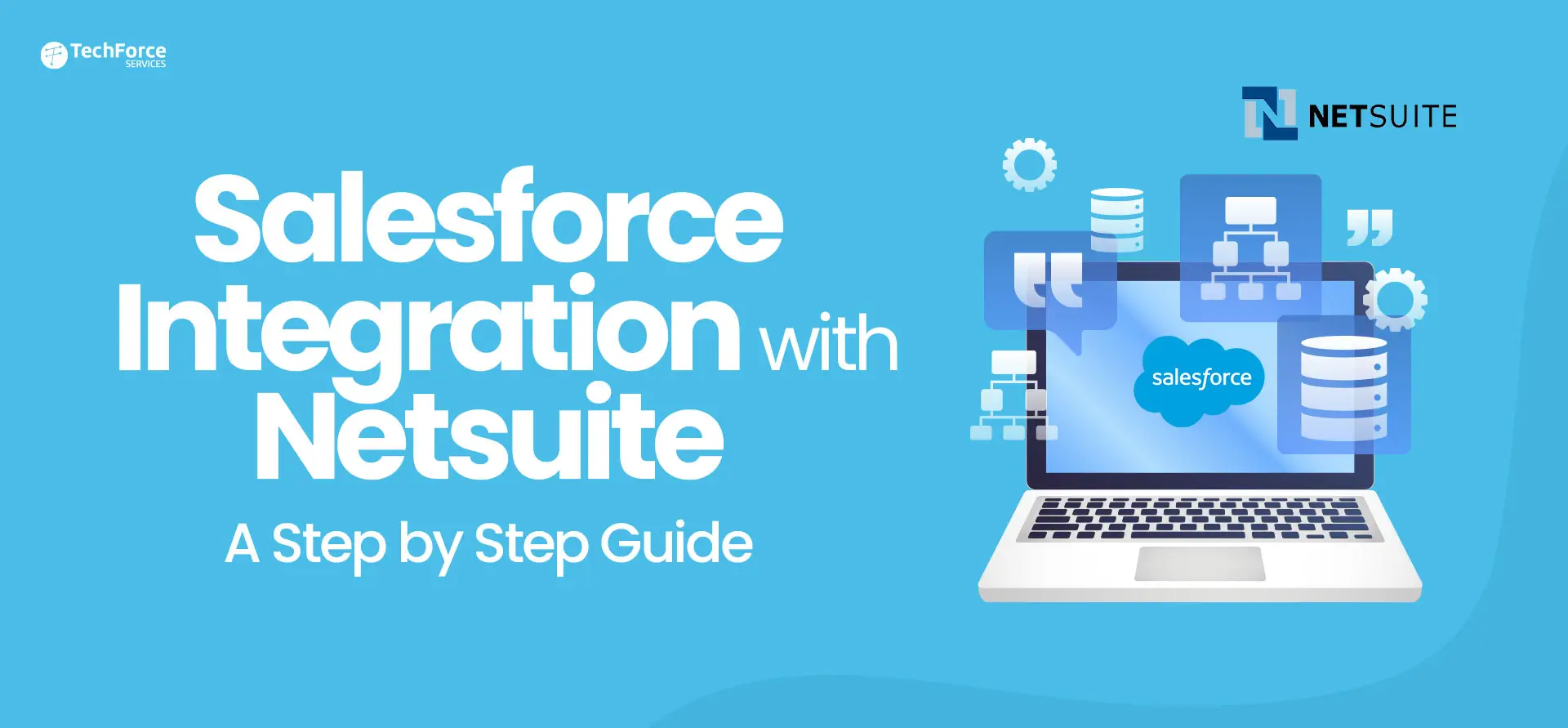 TechForce SERVICES

NETSUITE

Salesforce Integration with Netsuite

A Step by Step Guide

salesforce